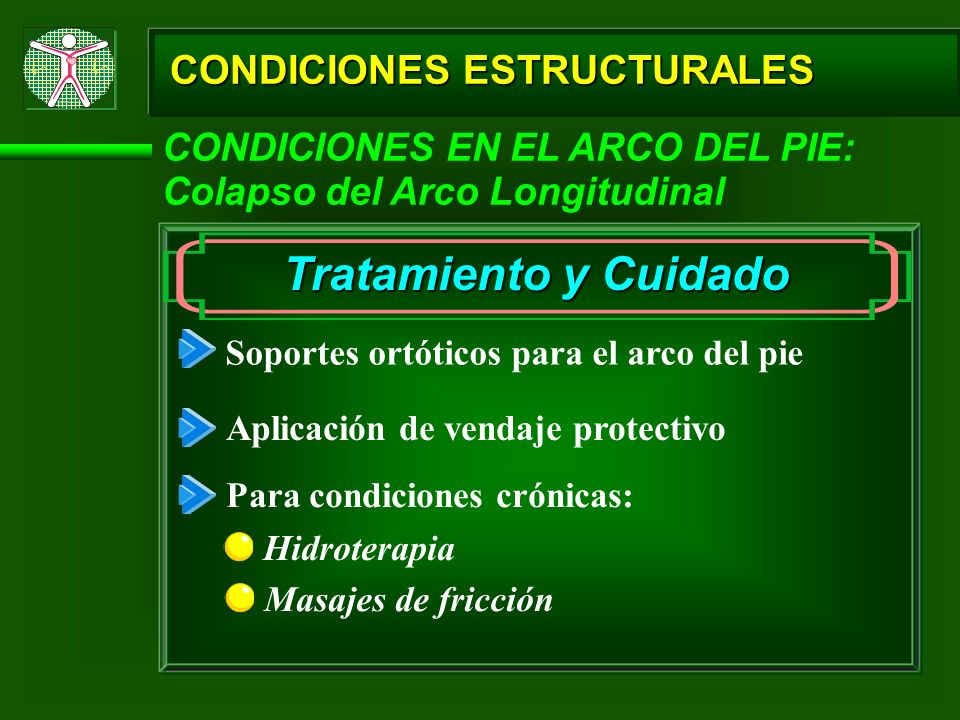 CONDICIONES ESTRUCTURALES

CONDICIONES EN EL ARCO DEL PIE:
Colapso del Arco Longitudinal

Tratamiento y Cuidado

Soportes ortóticos para el arco del pie

Aplicación de vendaje protectivo

Para condiciones crónicas:

Hidroterapia

Masajes de fricción